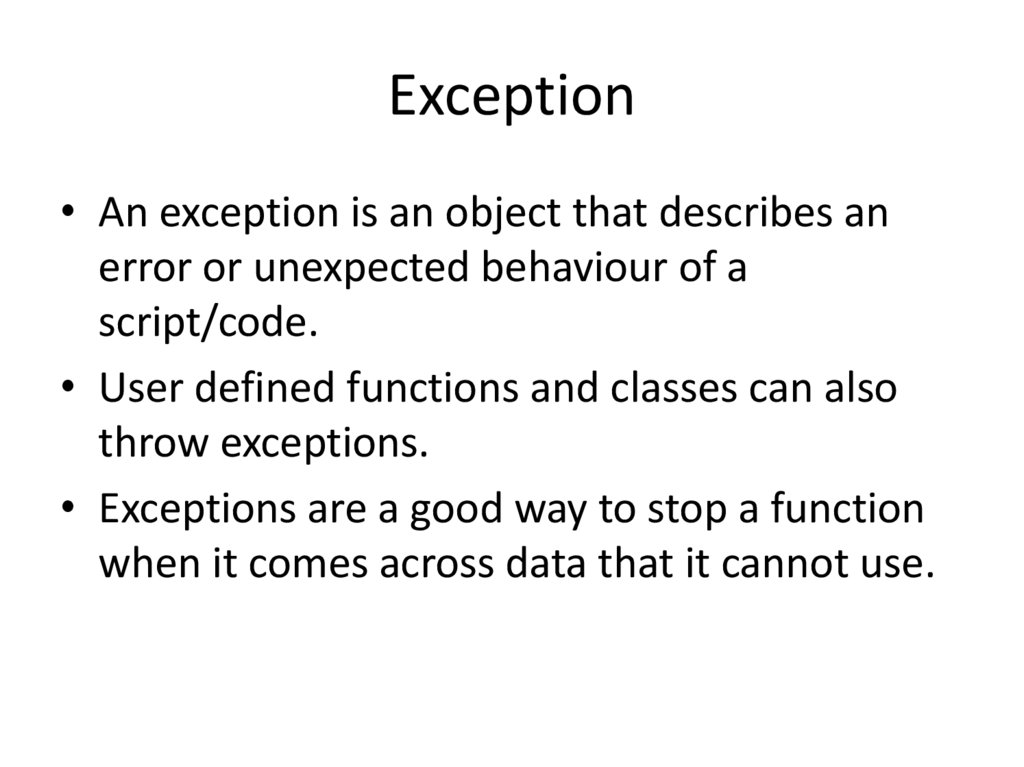 Exception

• An exception is an object that describes an error or unexpected behaviour of a script/code.
• User defined functions and classes can also throw exceptions.
• Exceptions are a good way to stop a function when it comes across data that it cannot use.